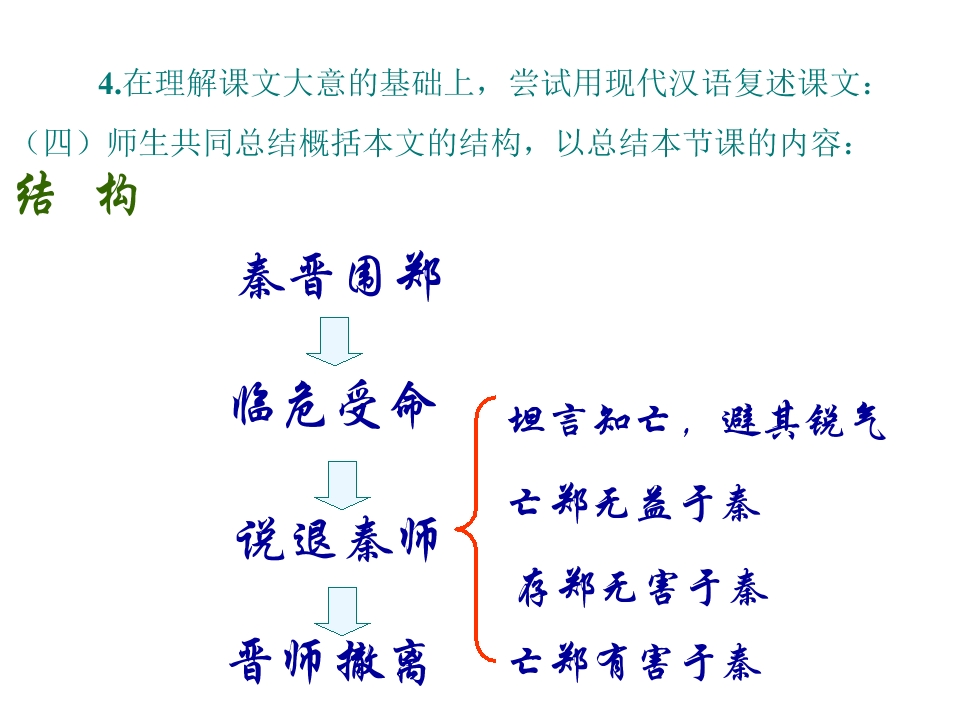 4.在理解课文大意的基础上，尝试用现代汉语复述课文：

（四）师生共同总结概括本文的结构，以总结本节课的内容：

结 构

秦晋围郑

临危受命

说退秦师

晋师撤离

坦言知亡，避其锐气

亡郑无益于秦

存郑无害于秦

亡郑有害于秦